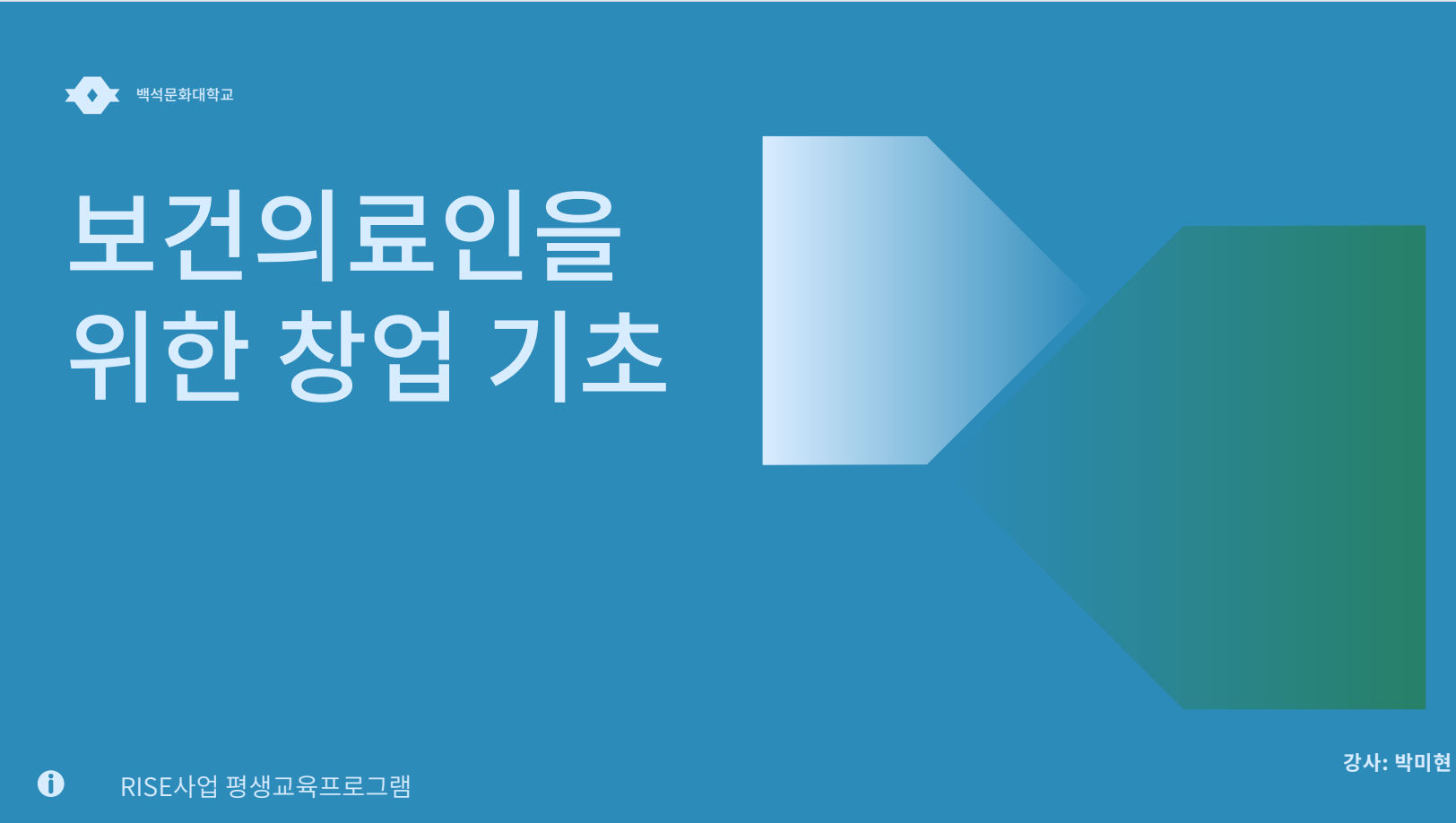 백석문화대학교

보건의료인을 위한 창업 기초

강사: 박미현

RISE사업 평생교육프로그램